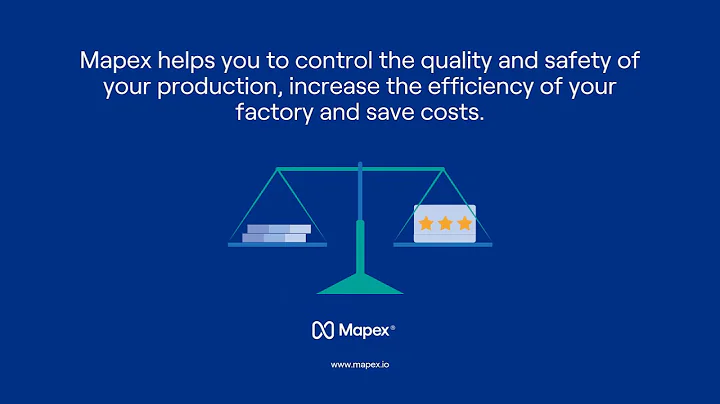 Mapex helps you to control the quality and safety of your production, increase the efficiency of your factory and save costs.

Mapex®

www.mapex.io